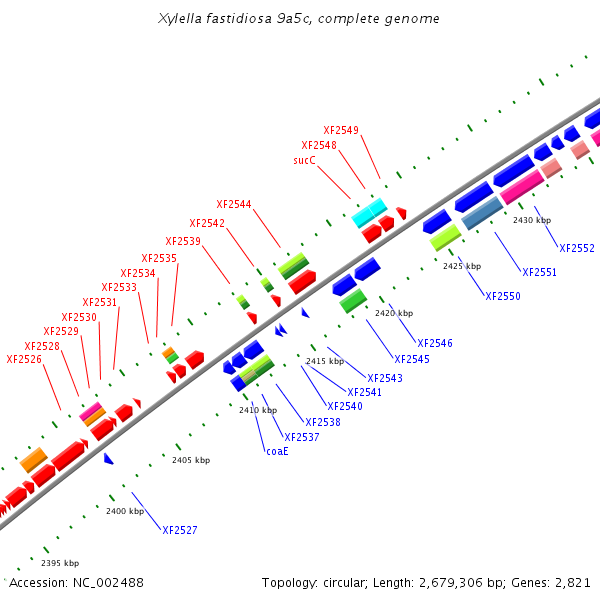 Xylella fastidiosa 9a5c, complete genome

XF2549
XF2548
sucC
XF2544
XF2542
XF2539
XF2535
XF2534
XF2533
XF2531
XF2530
XF2529
XF2528
XF2526

2430 kbp
XF2552
XF2551
2425 kbp
XF2550
2420 kbp
XF2546
XF2545
2415 kbp
XF2543
XF2541
XF2540
2410 kbp
XF2538
XF2537
coaE
2405 kbp
2400 kbp
XF2527
2395 kbp

Accession: NC_002488
Topology: circular; Length: 2,679,306 bp; Genes: 2,821